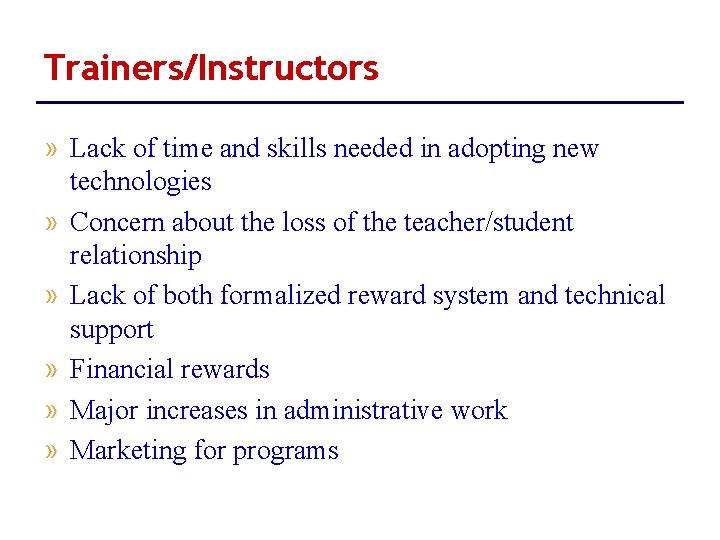 Trainers/Instructors

» Lack of time and skills needed in adopting new technologies

» Concern about the loss of the teacher/student relationship

» Lack of both formalized reward system and technical support

» Financial rewards

» Major increases in administrative work

» Marketing for programs